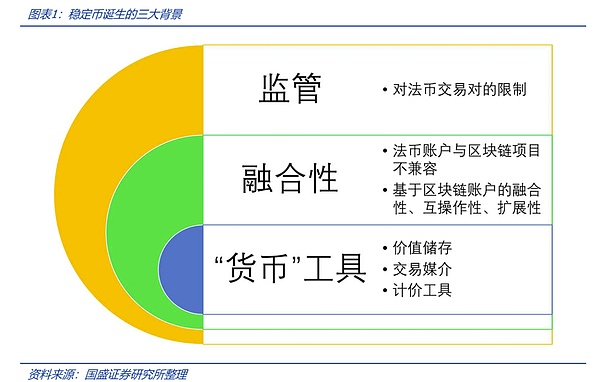 图表1：稳定币诞生的三大背景

监管

• 对法币交易对的限制

融合性

• 法币账户与区块链项目不兼容
• 基于区块链账户的融合性、互操作性、扩展性

“货币”工具

• 价值储存
• 交易媒介
• 计价工具

资料来源：国盛证券研究所整理